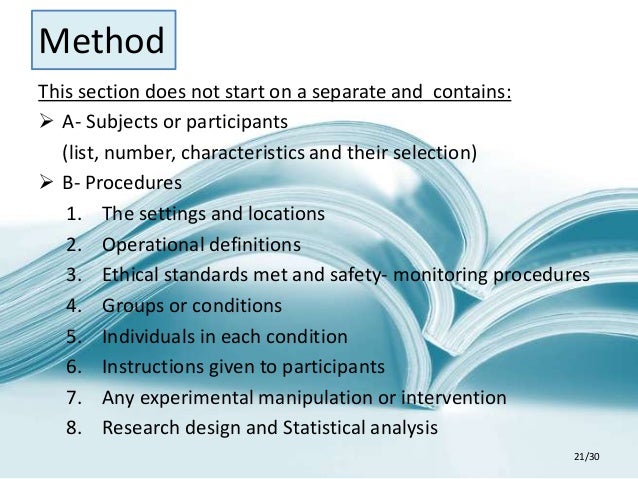 Method

This section does not start on a separate and  contains:

➢ A- Subjects or participants
(list, number, characteristics and their selection)

➢ B- Procedures

1. The settings and locations
2. Operational definitions
3. Ethical standards met and safety- monitoring procedures
4. Groups or conditions
5. Individuals in each condition
6. Instructions given to participants
7. Any experimental manipulation or intervention
8. Research design and Statistical analysis

21/30